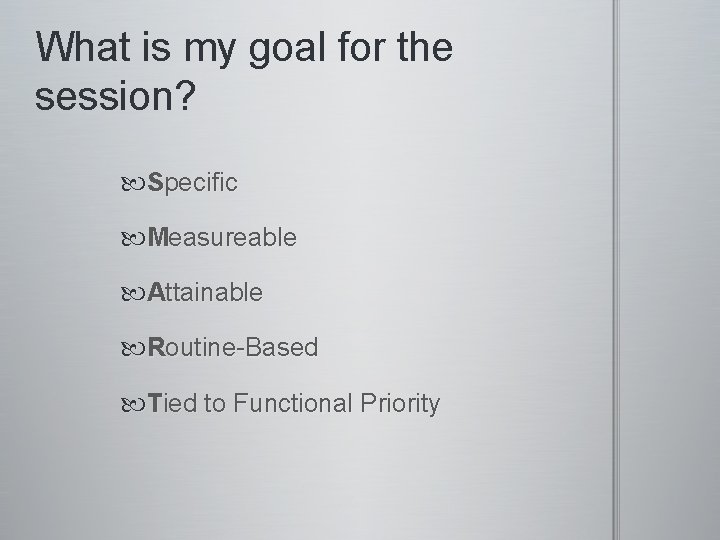 What is my goal for the session?

Specific

Measureable

Attainable

Routine-Based

Tied to Functional Priority